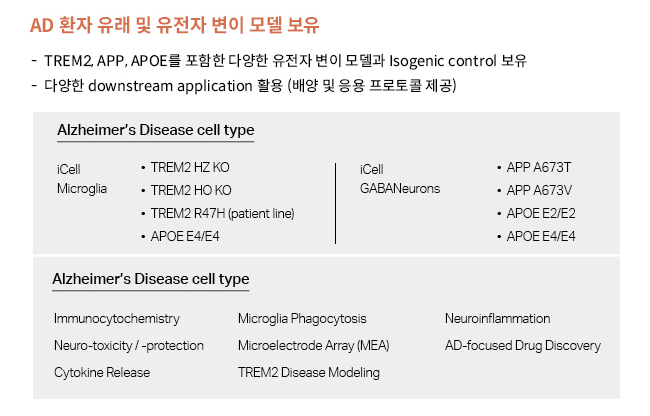 AD 환자 유래 및 유전자 변이 모델 보유

- TREM2, APP, APOE를 포함한 다양한 유전자 변이 모델과 Isogenic control 보유
- 다양한 downstream application 활용 (배양 및 응용 프로토콜 제공)

Alzheimer's Disease cell type

iCell Microglia
• TREM2 HZ KO
• TREM2 HO KO
• TREM2 R47H (patient line)
• APOE E4/E4

iCell GABANeurons
• APP A673T
• APP A673V
• APOE E2/E2
• APOE E4/E4

Alzheimer's Disease cell type

Immunocytochemistry
Neuro-toxicity / -protection
Cytokine Release

Microglia Phagocytosis
Microelectrode Array (MEA)
TREM2 Disease Modeling

Neuroinflammation
AD-focused Drug Discovery